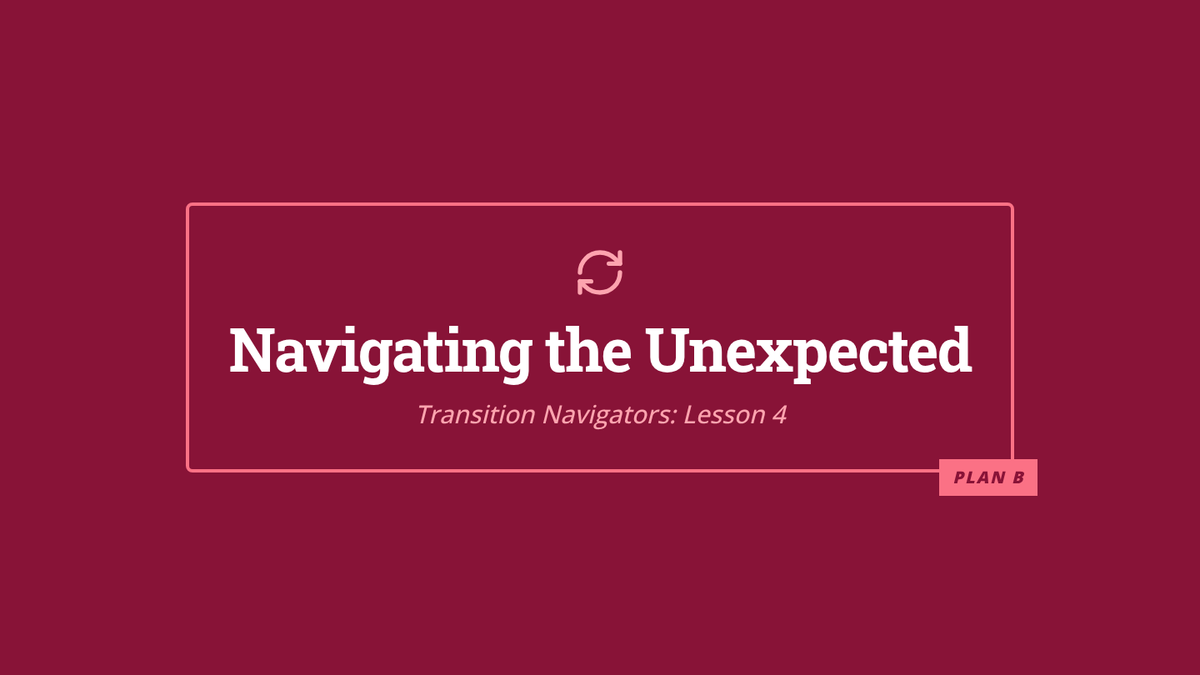 Navigating the Unexpected

Transition Navigators: Lesson 4

PLAN B